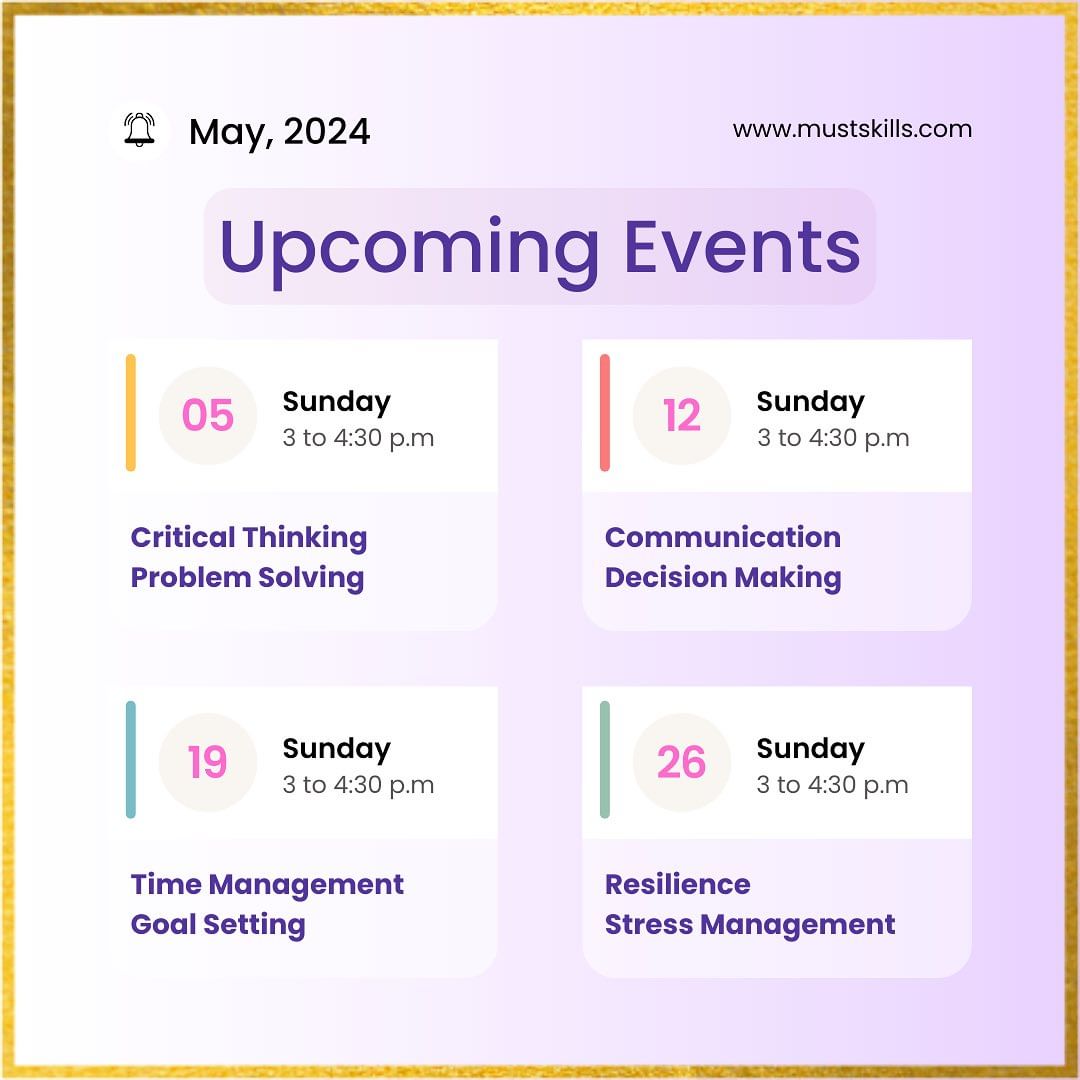 May, 2024

www.mustskills.com

Upcoming Events

05
Sunday
3 to 4:30 p.m

Critical Thinking
Problem Solving

12
Sunday
3 to 4:30 p.m

Communication
Decision Making

19
Sunday
3 to 4:30 p.m

Time Management
Goal Setting

26
Sunday
3 to 4:30 p.m

Resilience
Stress Management